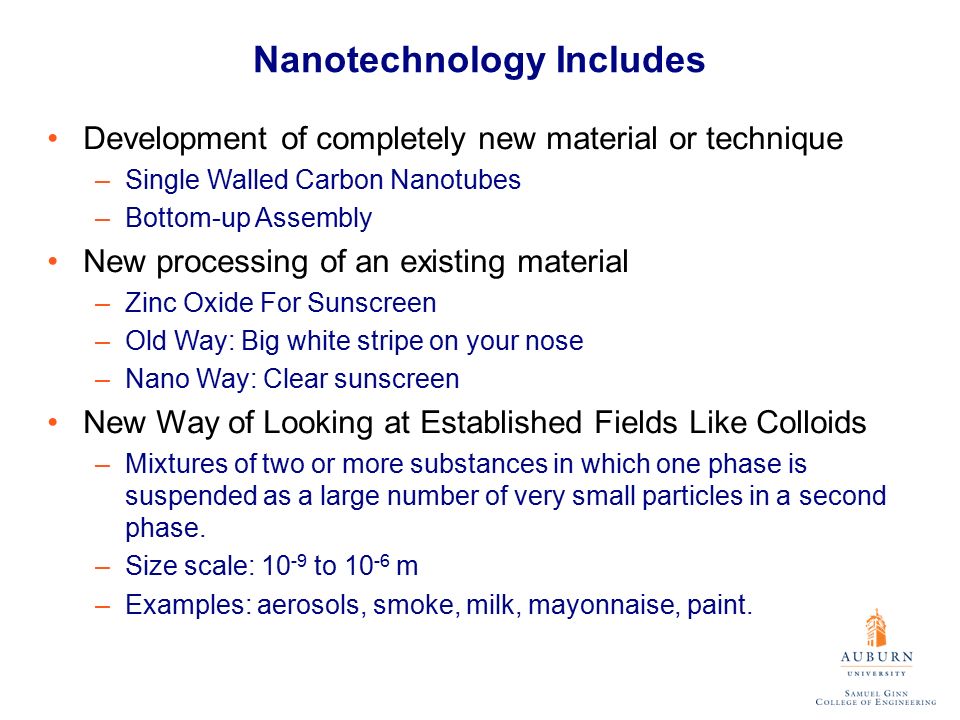 Nanotechnology Includes

• Development of completely new material or technique
– Single Walled Carbon Nanotubes
– Bottom-up Assembly

• New processing of an existing material
– Zinc Oxide For Sunscreen
– Old Way: Big white stripe on your nose
– Nano Way: Clear sunscreen

• New Way of Looking at Established Fields Like Colloids
– Mixtures of two or more substances in which one phase is suspended as a large number of very small particles in a second phase.
– Size scale: $10^{-9}$ to $10^{-6}$ m
– Examples: aerosols, smoke, milk, mayonnaise, paint.

AUBURN
UNIVERSITY
SAMUEL GINN
COLLEGE OF ENGINEERING